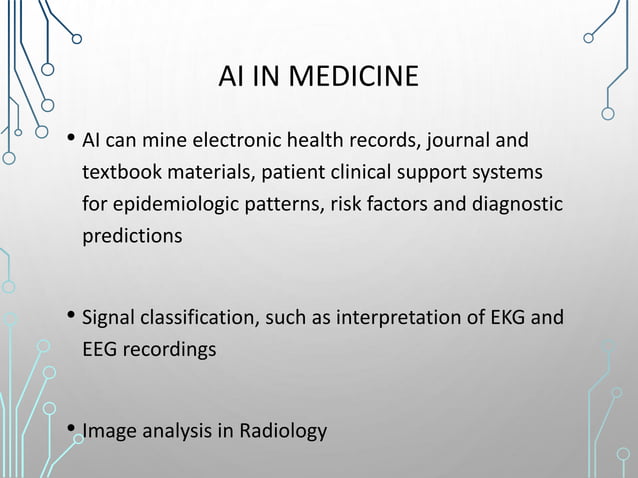 AI IN MEDICINE

• AI can mine electronic health records, journal and textbook materials, patient clinical support systems for epidemiologic patterns, risk factors and diagnostic predictions

• Signal classification, such as interpretation of EKG and EEG recordings

• Image analysis in Radiology